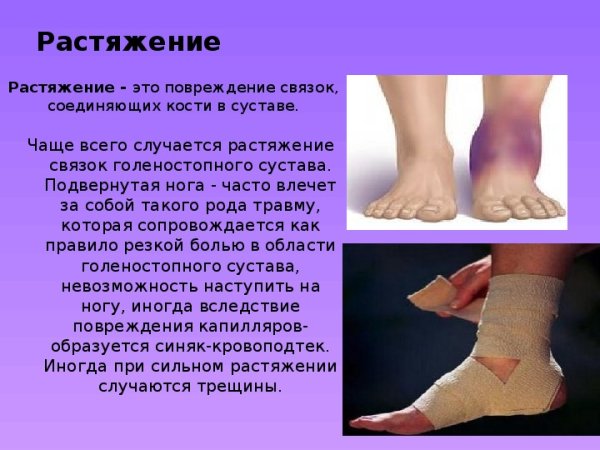 Растяжение

Растяжение - это повреждение связок, соединяющих кости в суставе.

Чаще всего случается растяжение связок голеностопного сустава. Подвернутая нога - часто влечет за собой такого рода травму, которая сопровождается как правило резкой болью в области голеностопного сустава, невозможность наступить на ногу, иногда вследствие повреждения капилляров- образуется синяк-кровоподтек. Иногда при сильном растяжении случаются трещины.